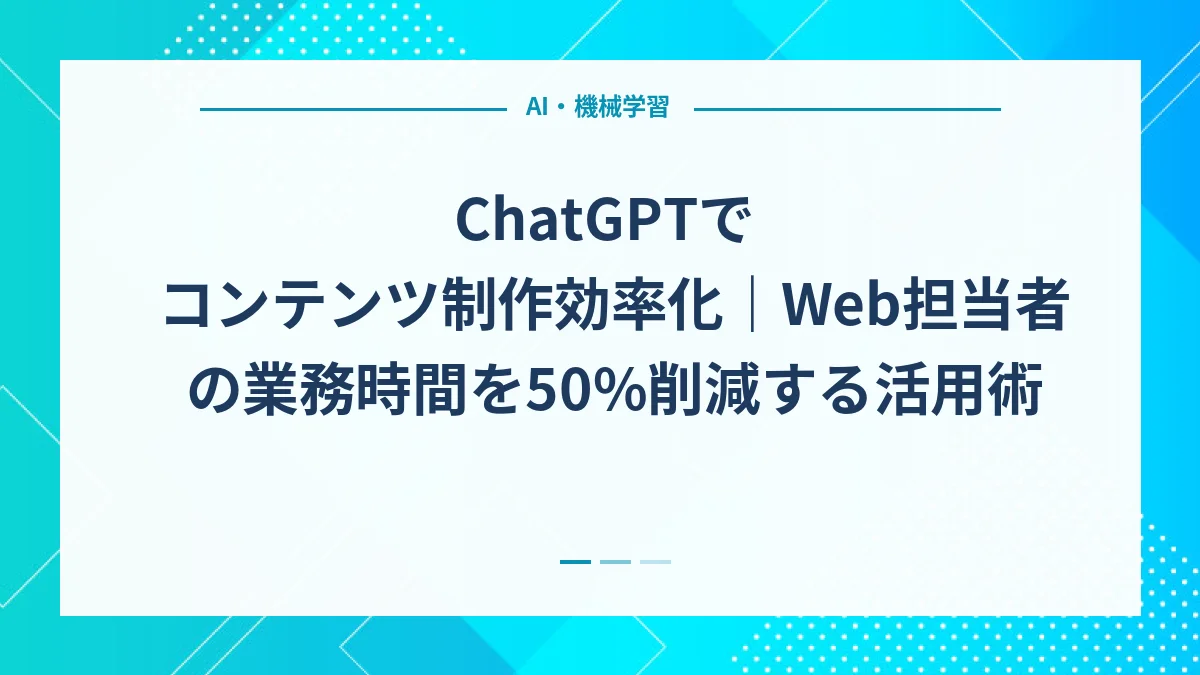 AI・機械学習

ChatGPTで
コンテンツ制作効率化｜Web担当者の業務時間を50%削減する活用術